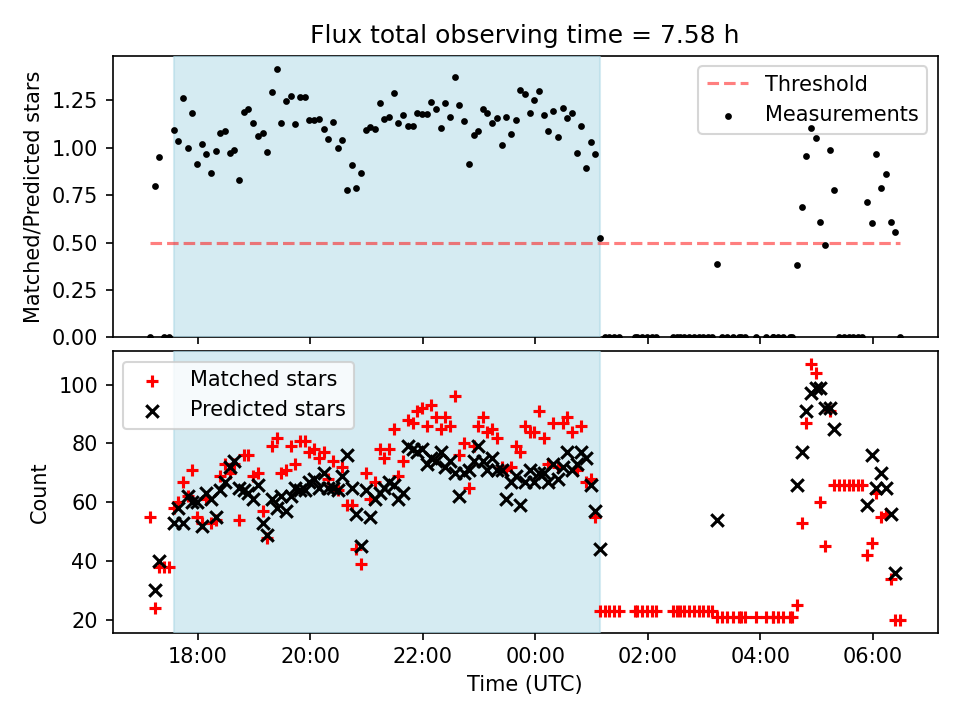 Flux total observing time = 7.58 h

Matched/Predicted stars

1.25
1.00
0.75
0.50
0.25
0.00

Threshold
Measurements

Count

100
80
60
40
20

Matched stars
Predicted stars

18:00
20:00
22:00
00:00
02:00
04:00
06:00

Time (UTC)